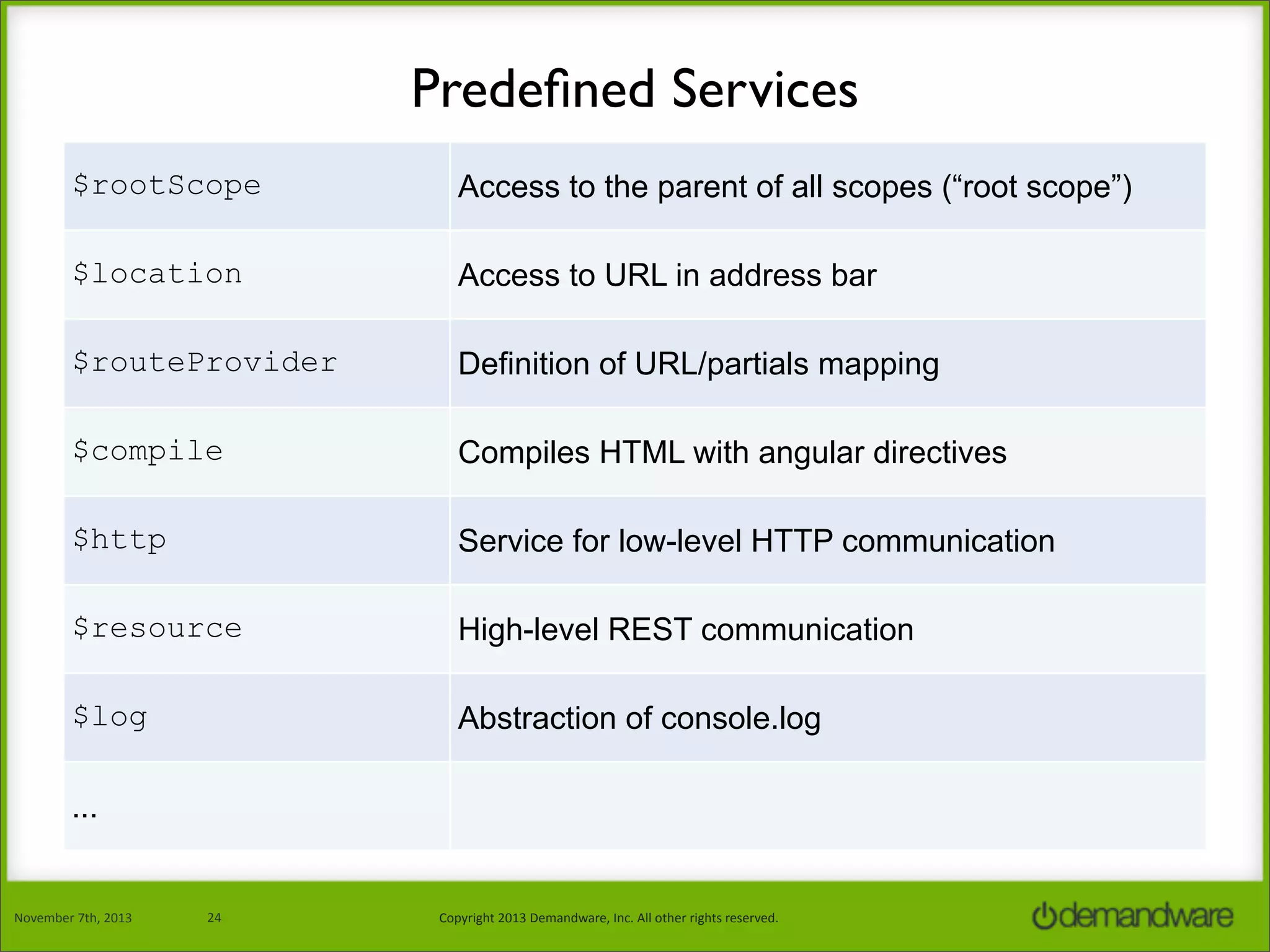 Predefined Services

| | |
|---|---|
| \$rootScope | Access to the parent of all scopes (“root scope”) |
| \$location | Access to URL in address bar |
| \$routeProvider | Definition of URL/partials mapping |
| \$compile | Compiles HTML with angular directives |
| \$http | Service for low-level HTTP communication |
| \$resource | High-level REST communication |
| \$log | Abstraction of console.log |
| … | |

November 7th, 2013 24 Copyright 2013 Demandware, Inc. All other rights reserved. demandware